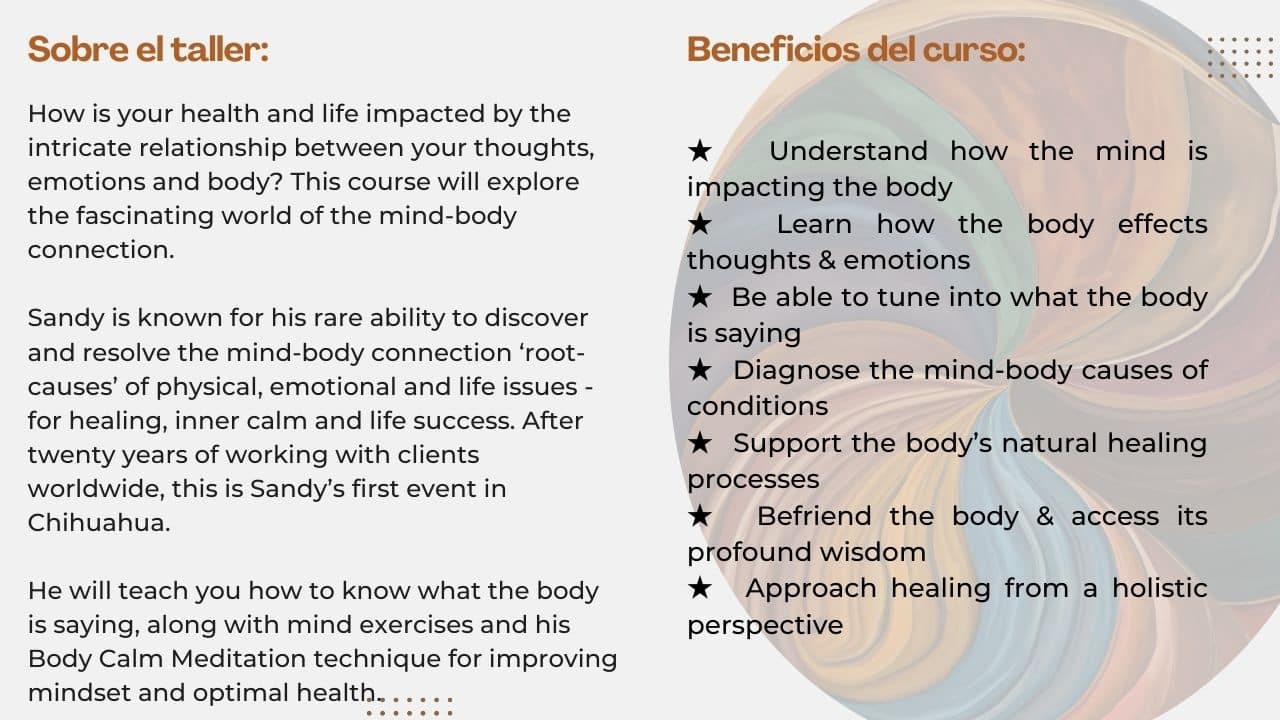 Sobre el taller:

How is your health and life impacted by the intricate relationship between your thoughts, emotions and body? This course will explore the fascinating world of the mind-body connection.

Sandy is known for his rare ability to discover and resolve the mind-body connection ‘root-causes’ of physical, emotional and life issues - for healing, inner calm and life success. After twenty years of working with clients worldwide, this is Sandy’s first event in Chihuahua.

He will teach you how to know what the body is saying, along with mind exercises and his Body Calm Meditation technique for improving mindset and optimal health.

Beneficios del curso:

★ Understand how the mind is impacting the body
★ Learn how the body effects thoughts & emotions
★ Be able to tune into what the body is saying
★ Diagnose the mind-body causes of conditions
★ Support the body’s natural healing processes
★ Befriend the body & access its profound wisdom
★ Approach healing from a holistic perspective